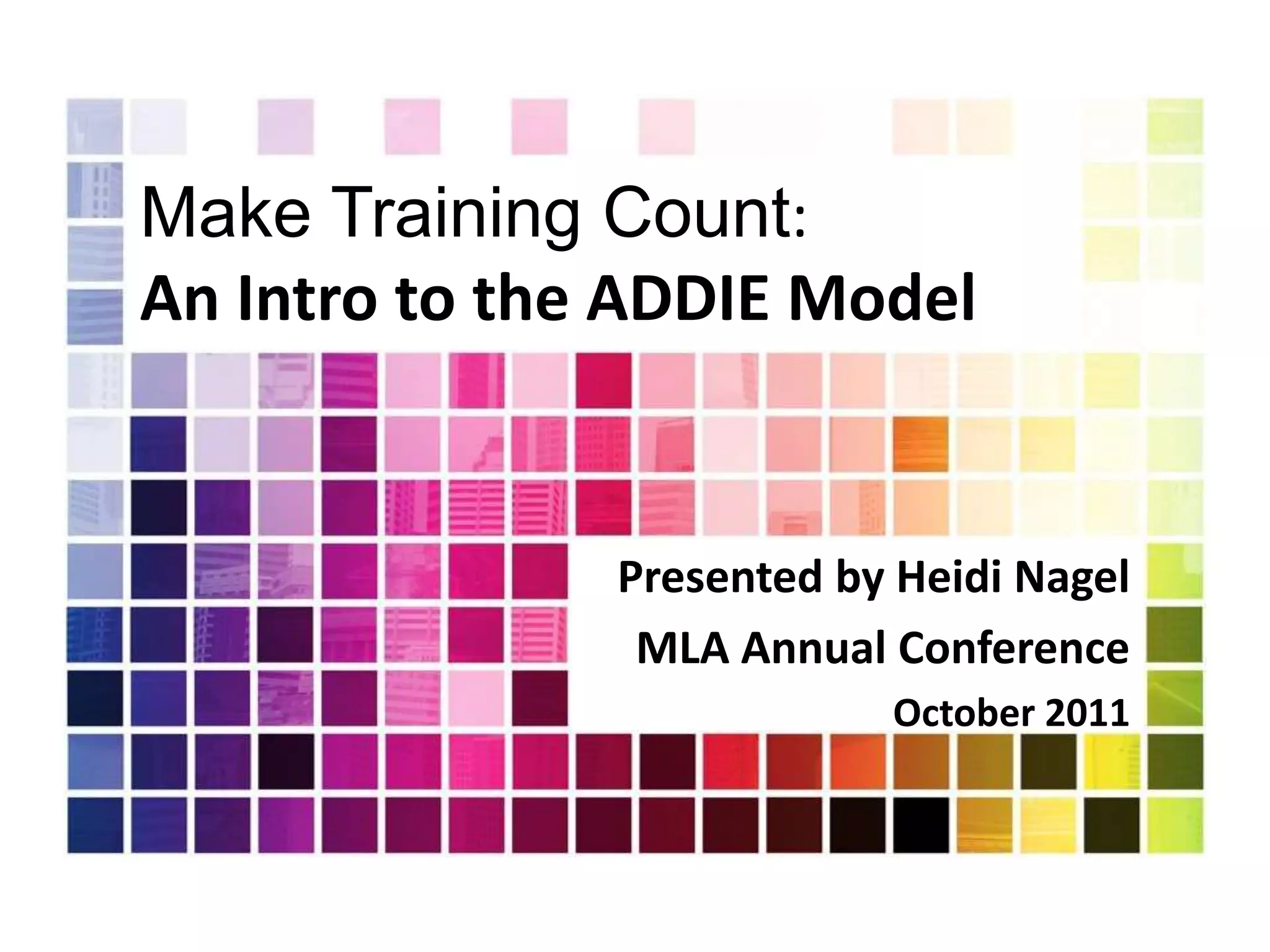 Make Training Count:
An Intro to the ADDIE Model

Presented by Heidi Nagel
MLA Annual Conference
October 2011